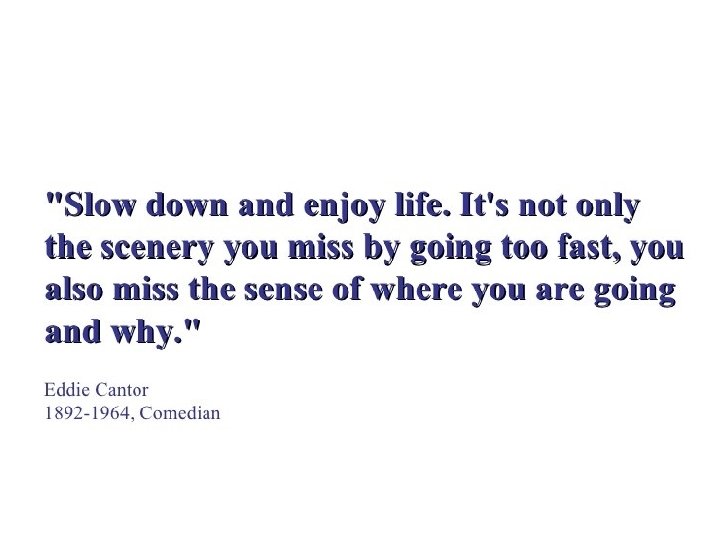 "Slow down and enjoy life. It's not only the scenery you miss by going too fast, you also miss the sense of where you are going and why."

Eddie Cantor
1892-1964, Comedian